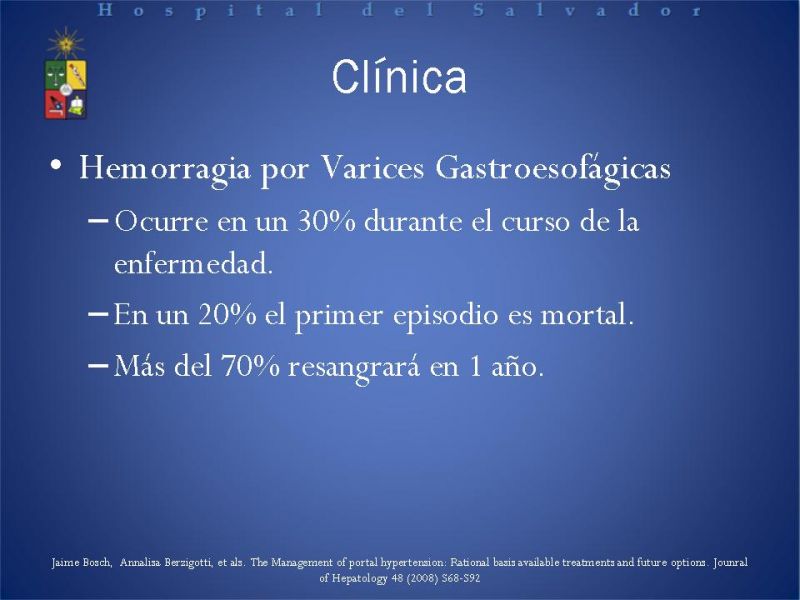 Hospital del Salvador

Clínica

• Hemorragia por Varices Gastroesofágicas
– Ocurre en un 30% durante el curso de la enfermedad.
– En un 20% el primer episodio es mortal.
– Más del 70% resangrará en 1 año.

Jaime Bosch, Annalisa Berzigotti, et als. The Management of portal hypertension: Rational basis available treatments and future options. Jounral of Hepatology 48 (2008) S68-S92